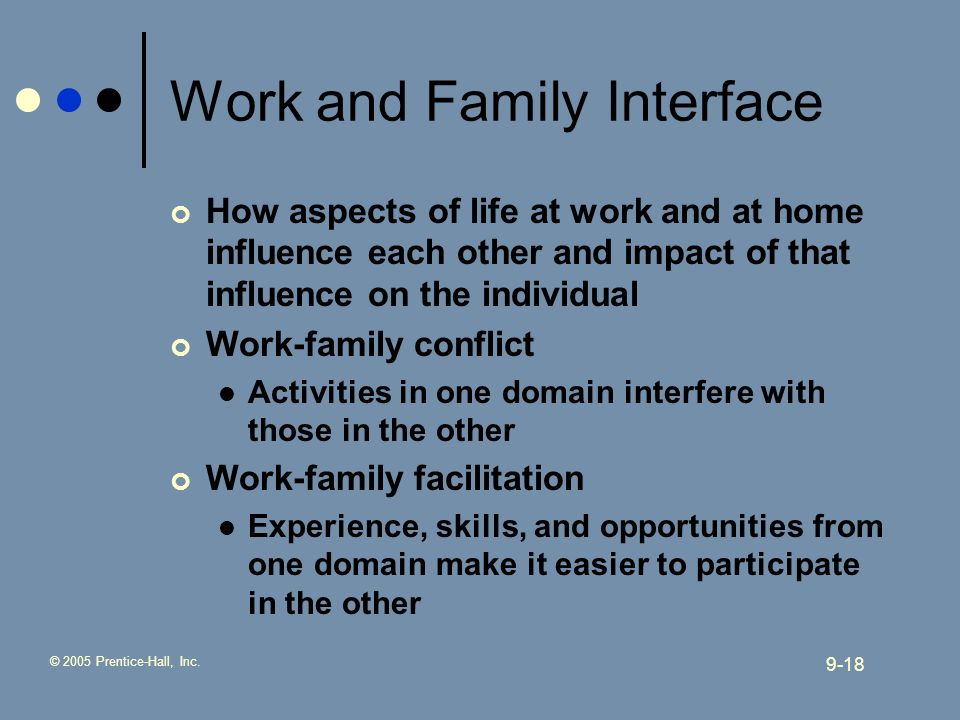 Work and Family Interface

How aspects of life at work and at home influence each other and impact of that influence on the individual

Work-family conflict

Activities in one domain interfere with those in the other

Work-family facilitation

Experience, skills, and opportunities from one domain make it easier to participate in the other

© 2005 Prentice-Hall, Inc.

9-18